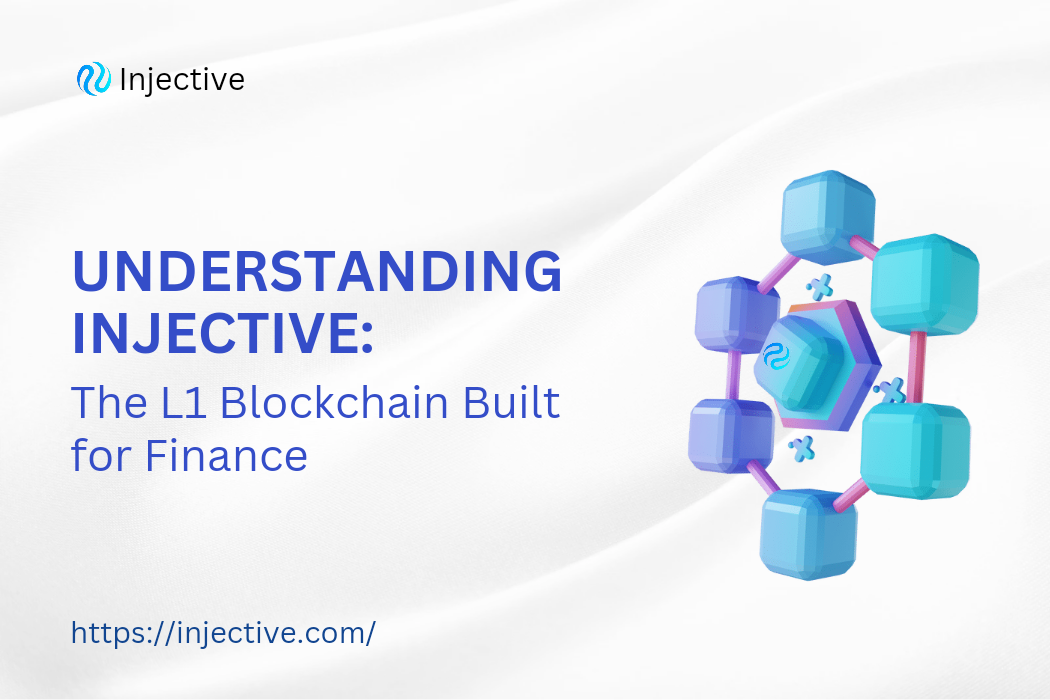 Injective

UNDERSTANDING INJECTIVE:

The L1 Blockchain Built for Finance

https://injective.com/